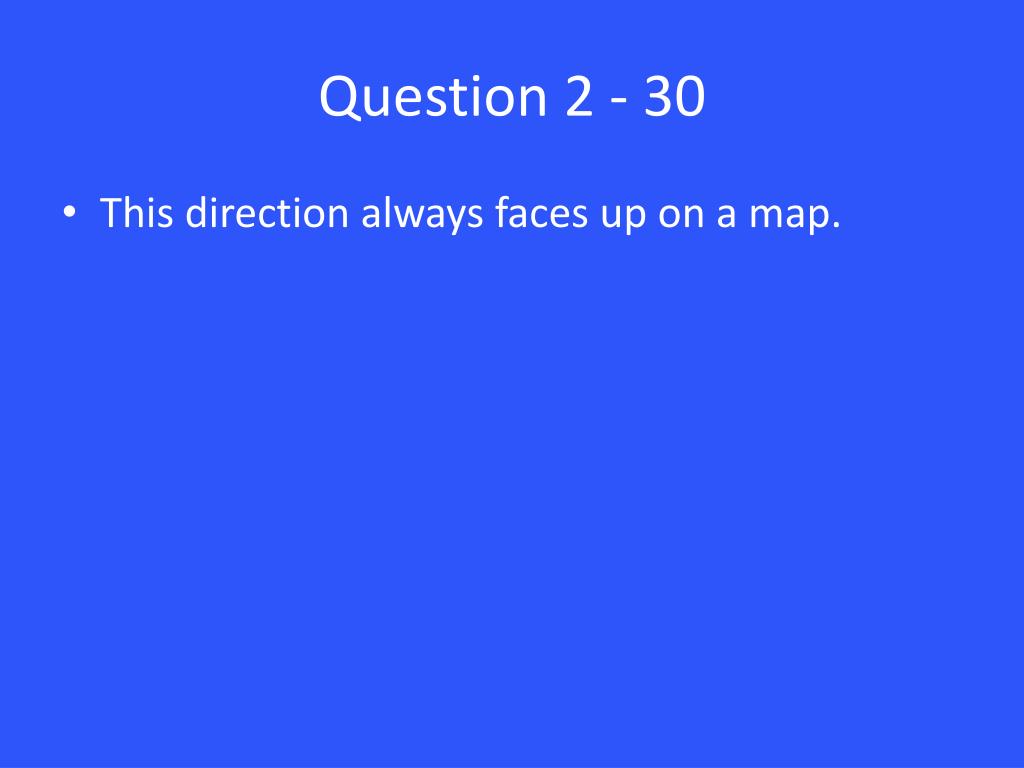 Question 2 - 30

• This direction always faces up on a map.